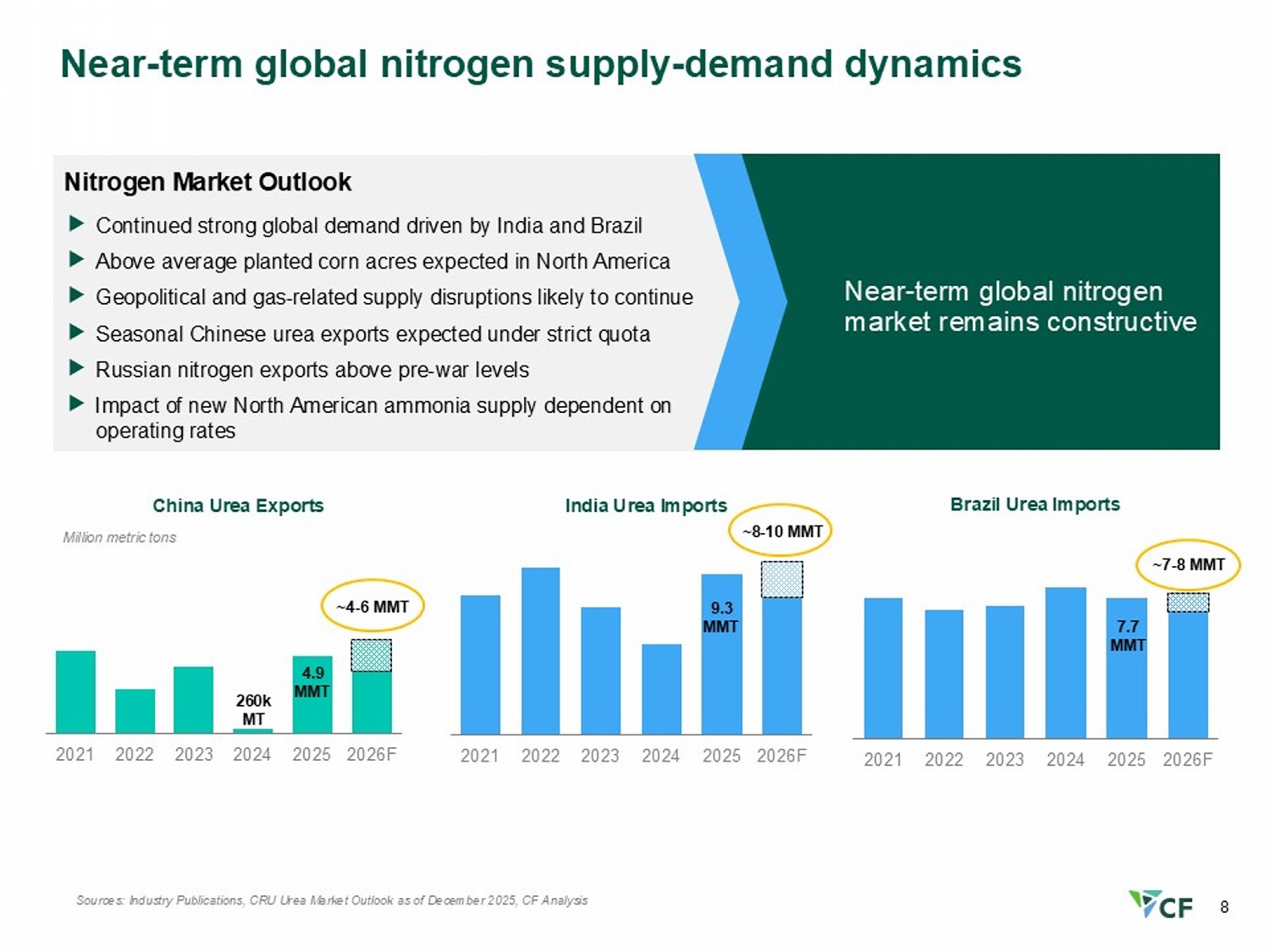 Near-term global nitrogen supply-demand dynamics

Nitrogen Market Outlook

▶ Continued strong global demand driven by India and Brazil
▶ Above average planted corn acres expected in North America
▶ Geopolitical and gas-related supply disruptions likely to continue
▶ Seasonal Chinese urea exports expected under strict quota
▶ Russian nitrogen exports above pre-war levels
▶ Impact of new North American ammonia supply dependent on operating rates

Near-term global nitrogen market remains constructive

China Urea Exports

Million metric tons

~4-6 MMT

260k MT

4.9 MMT

2021 2022 2023 2024 2025 2026F

India Urea Imports

~8-10 MMT

9.3 MMT

2021 2022 2023 2024 2025 2026F

Brazil Urea Imports

~7-8 MMT

7.7 MMT

2021 2022 2023 2024 2025 2026F

Sources: Industry Publications, CRU Urea Market Outlook as of December 2025, CF Analysis

CF 8